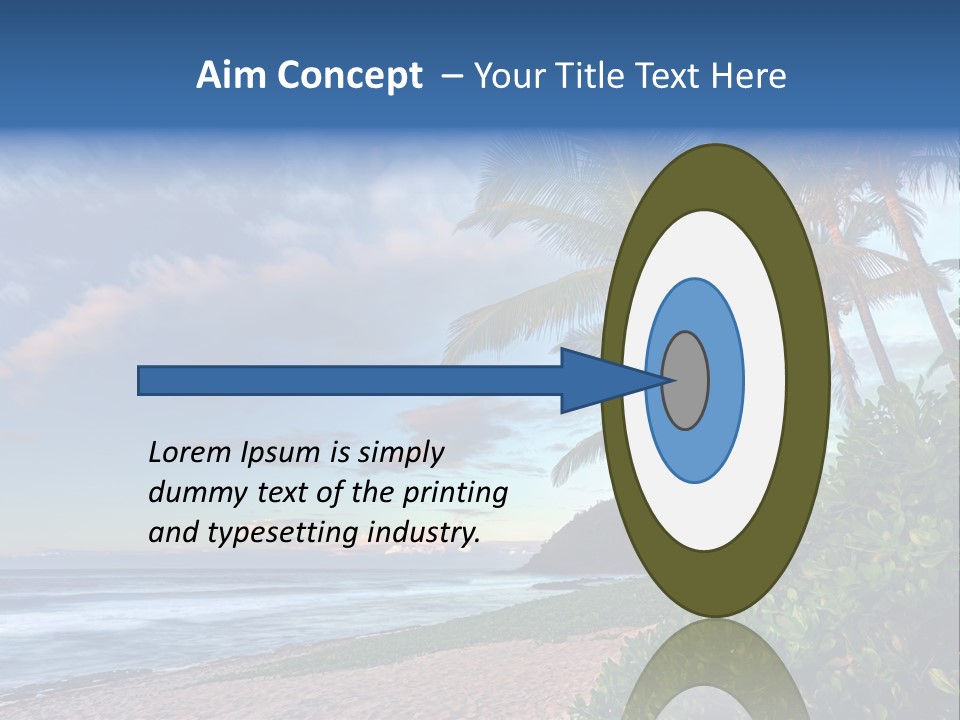 Aim Concept – Your Title Text Here

Lorem Ipsum is simply dummy text of the printing and typesetting industry.